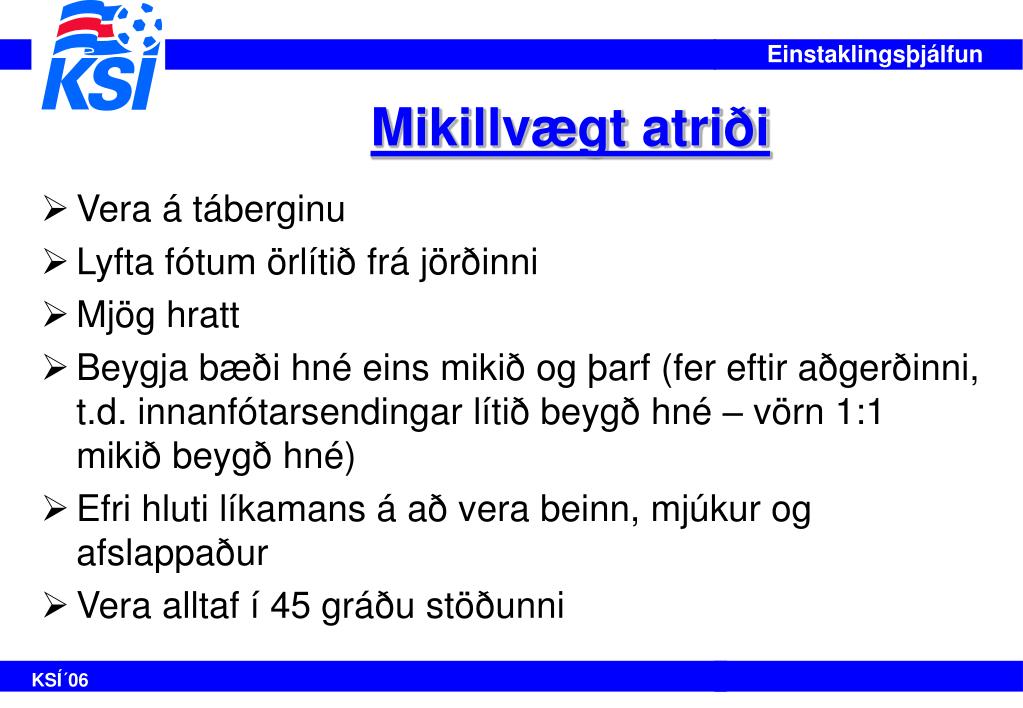 KSÍ

Einstaklingsþjálfun

Mikillvægt atriði

➢ Vera á táberginu
➢ Lyfta fótum örlítið frá jörðinni
➢ Mjög hratt
➢ Beygja bæði hné eins mikið og þarf (fer eftir aðgerðinni, t.d. innanfótarsendingar lítið beygð hné – vörn 1:1 mikið beygð hné)
➢ Efri hluti líkamans á að vera beinn, mjúkur og afslappaður
➢ Vera alltaf í 45 gráðu stöðunni

KSÍ´06